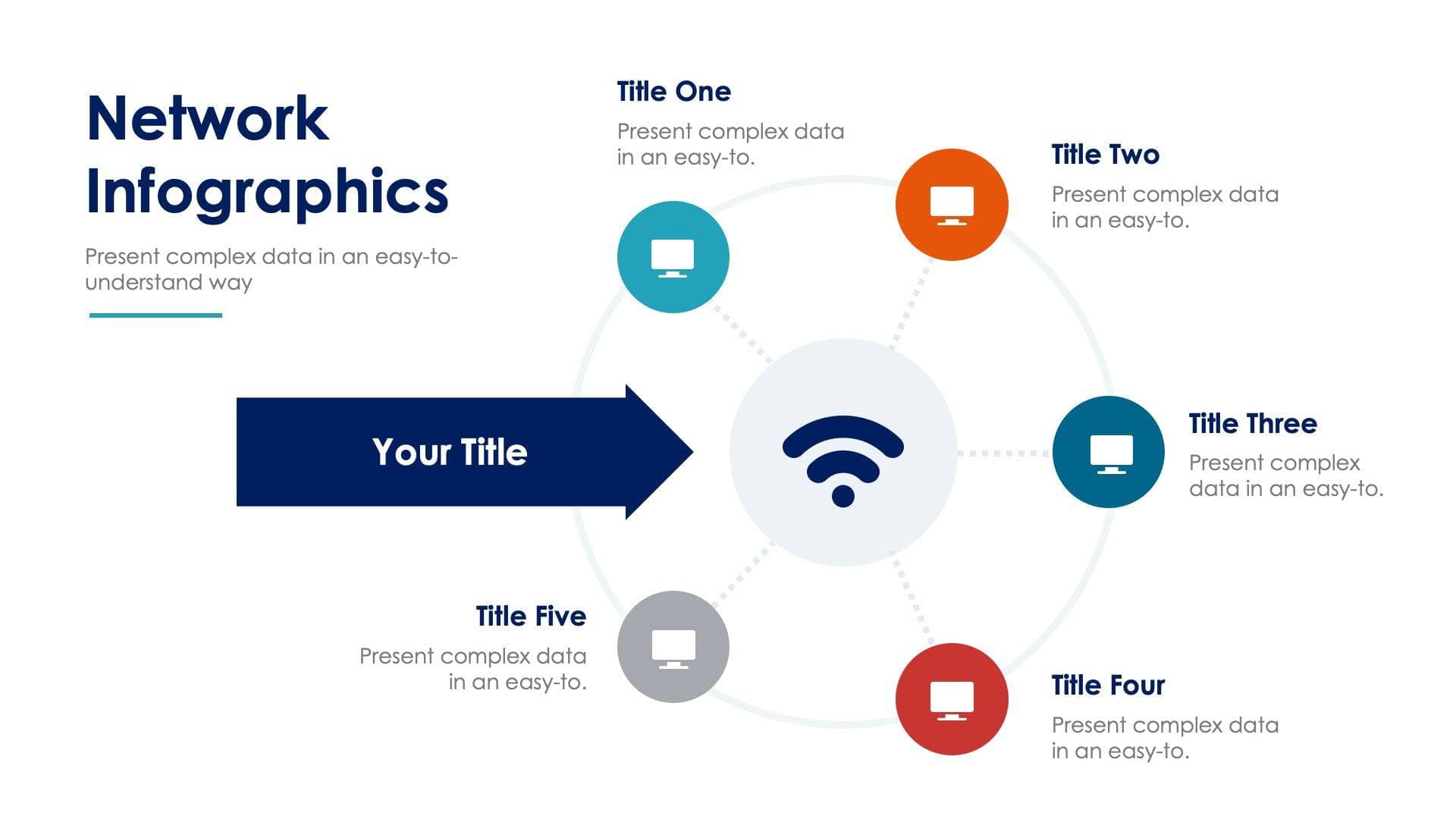 Network Infographics

Present complex data in an easy-to-understand way

Your Title

Title One

Present complex data in an easy-to.

Title Two

Present complex data in an easy-to.

Title Three

Present complex data in an easy-to.

Title Four

Present complex data in an easy-to.

Title Five

Present complex data in an easy-to.